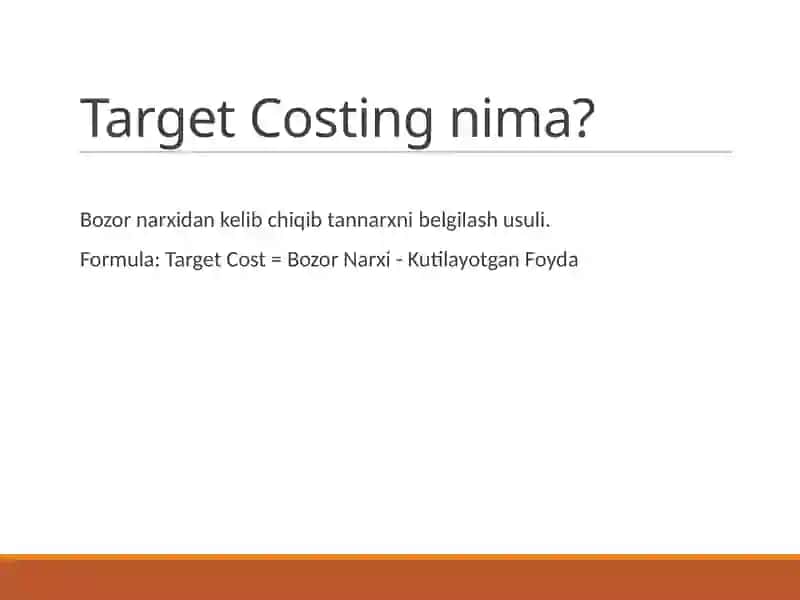 Target Costing nima?

Bozor narxidan kelib chiqib tannarxni belgilash usuli.

Formula: Target Cost = Bozor Narxi - Kutilayotgan Foyda